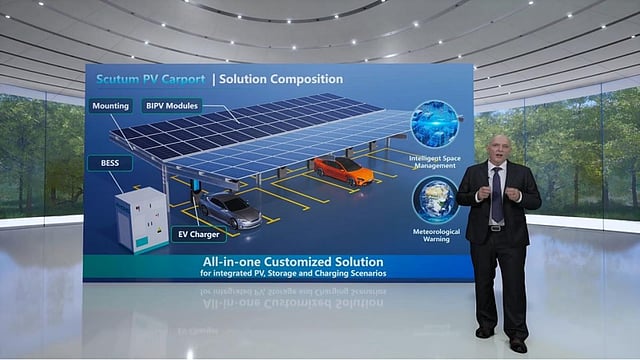 Scutum PV Carport | Solution Composition

Mounting

BIPV Modules

BESS

EV Charger

Intelligent Space Management

Meteorological Warning

All-in-one Customized Solution
for integrated PV, Storage and Charging Scenarios